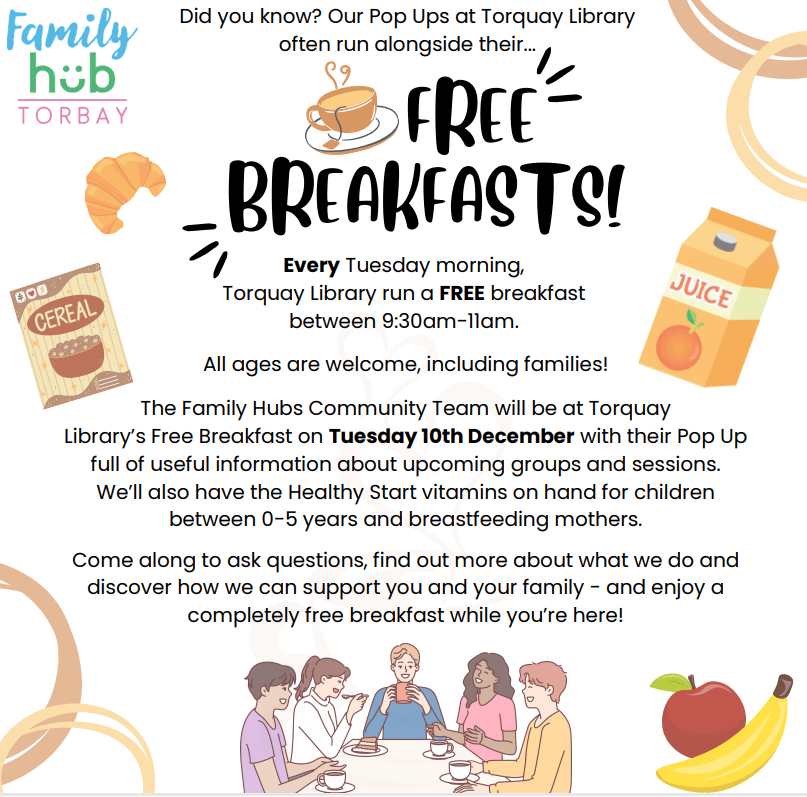 Family hub TORBAY

Did you know? Our Pop Ups at Torquay Library often run alongside their...

FREE BREAKFASTS!

CEREAL

JUICE

Every Tuesday morning, Torquay Library run a FREE breakfast between 9:30am-11am.

All ages are welcome, including families!

The Family Hubs Community Team will be at Torquay Library's Free Breakfast on Tuesday 10th December with their Pop Up full of useful information about upcoming groups and sessions. We'll also have the Healthy Start vitamins on hand for children between 0-5 years and breastfeeding mothers.

Come along to ask questions, find out more about what we do and discover how we can support you and your family - and enjoy a completely free breakfast while you're here!